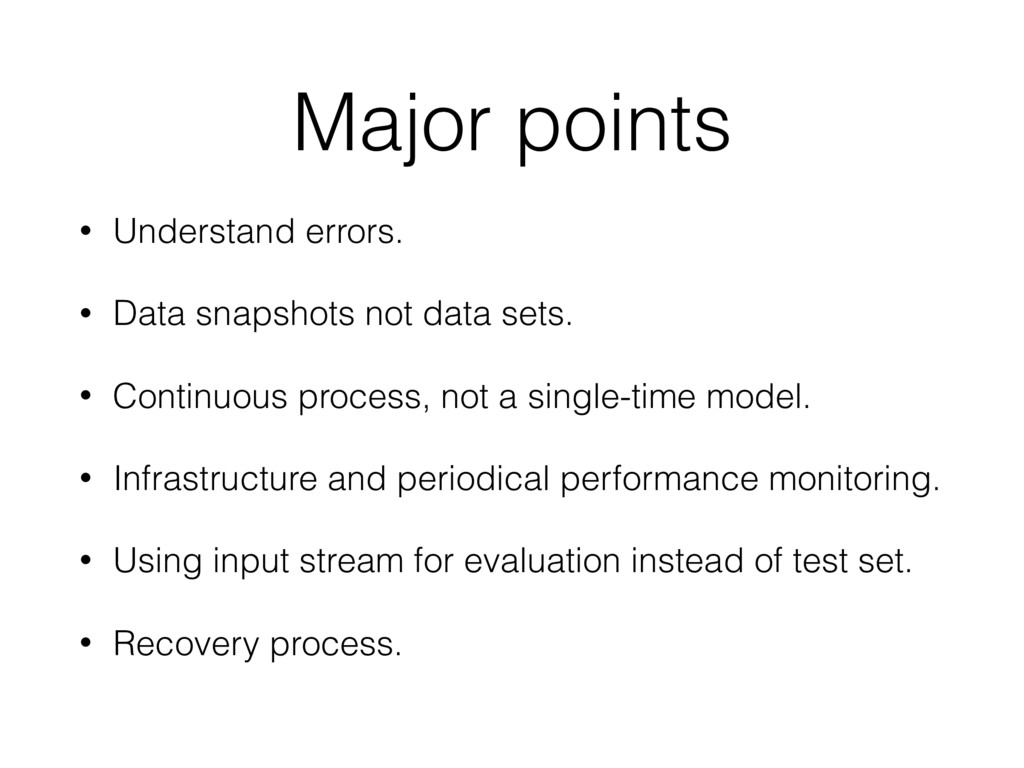 Major points

• Understand errors.

• Data snapshots not data sets.

• Continuous process, not a single-time model.

• Infrastructure and periodical performance monitoring.

• Using input stream for evaluation instead of test set.

• Recovery process.